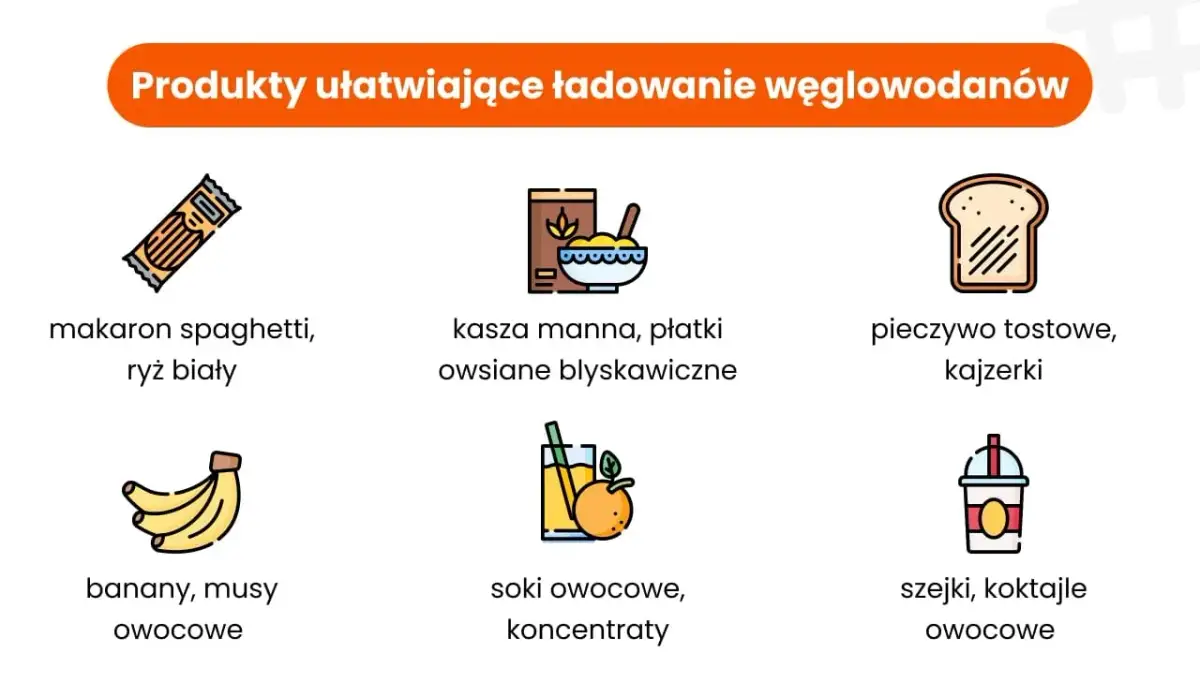 Produkty ułatwiające ładowanie węglowodanów

makaron spaghetti, ryż biały

kasza manna, płatki owsiane blyskawiczne

pieczywo tostowe, kajzerki

banany, musy owocowe

soki owocowe, koncentraty

szejki, koktajle owocowe